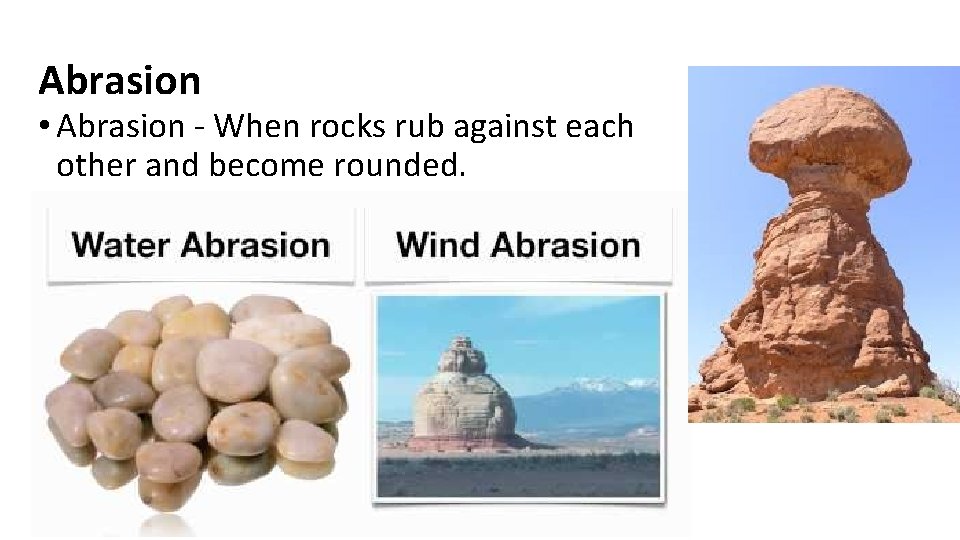 Abrasion

• Abrasion - When rocks rub against each other and become rounded.

Water Abrasion

Wind Abrasion